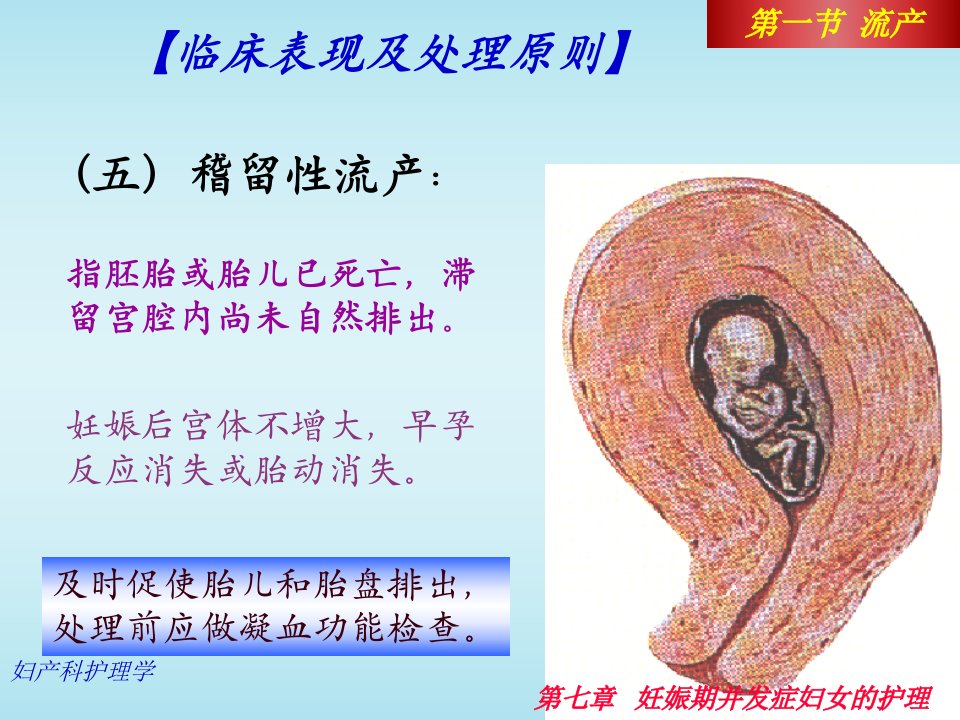 第一节 流产

【临床表现及处理原则】

（五）稽留性流产：

指胚胎或胎儿已死亡，滞留宫腔内尚未自然排出。

妊娠后宫体不增大，早孕反应消失或胎动消失。

及时促使胎儿和胎盘排出，处理前应做凝血功能检查。

妇产科护理学

第七章 妊娠期并发症妇女的护理